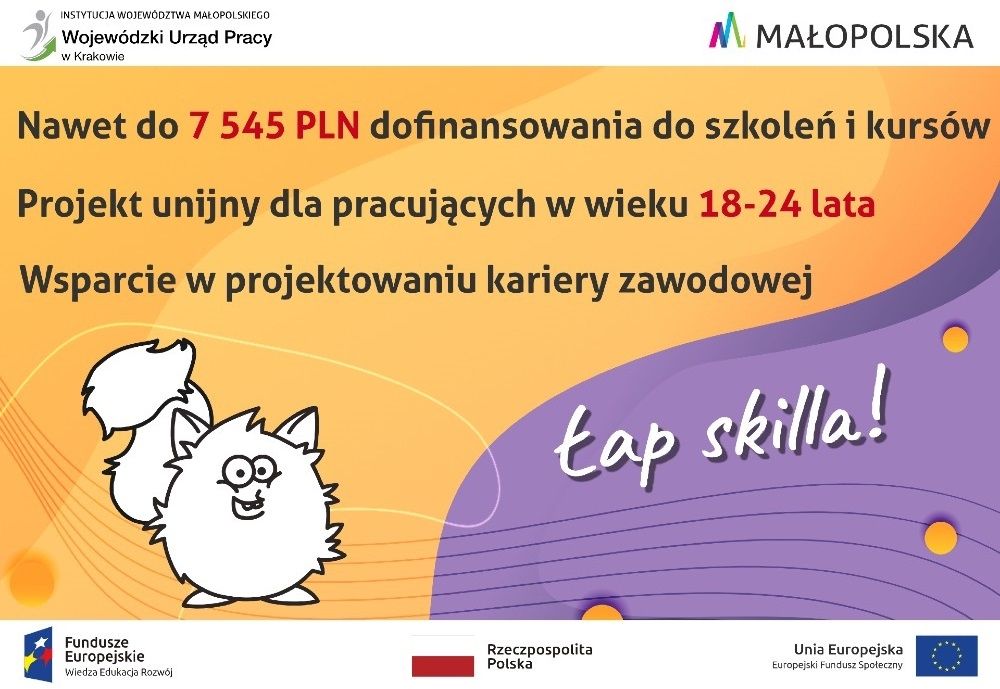 INSTYTUCJA WOJEWÓDZTWA MAŁOPOLSKIEGO
Wojewódzki Urząd Pracy
w Krakowie

MAŁOPOLSKA

Nawet do 7 545 PLN dofinansowania do szkoleń i kursów

Projekt unijny dla pracujących w wieku 18-24 lata

Wsparcie w projektowaniu kariery zawodowej

Łap skilla!

Fundusze Europejskie
Wiedza Edukacja Rozwój

Rzeczpospolita Polska

Unia Europejska
Europejski Fundusz Społeczny